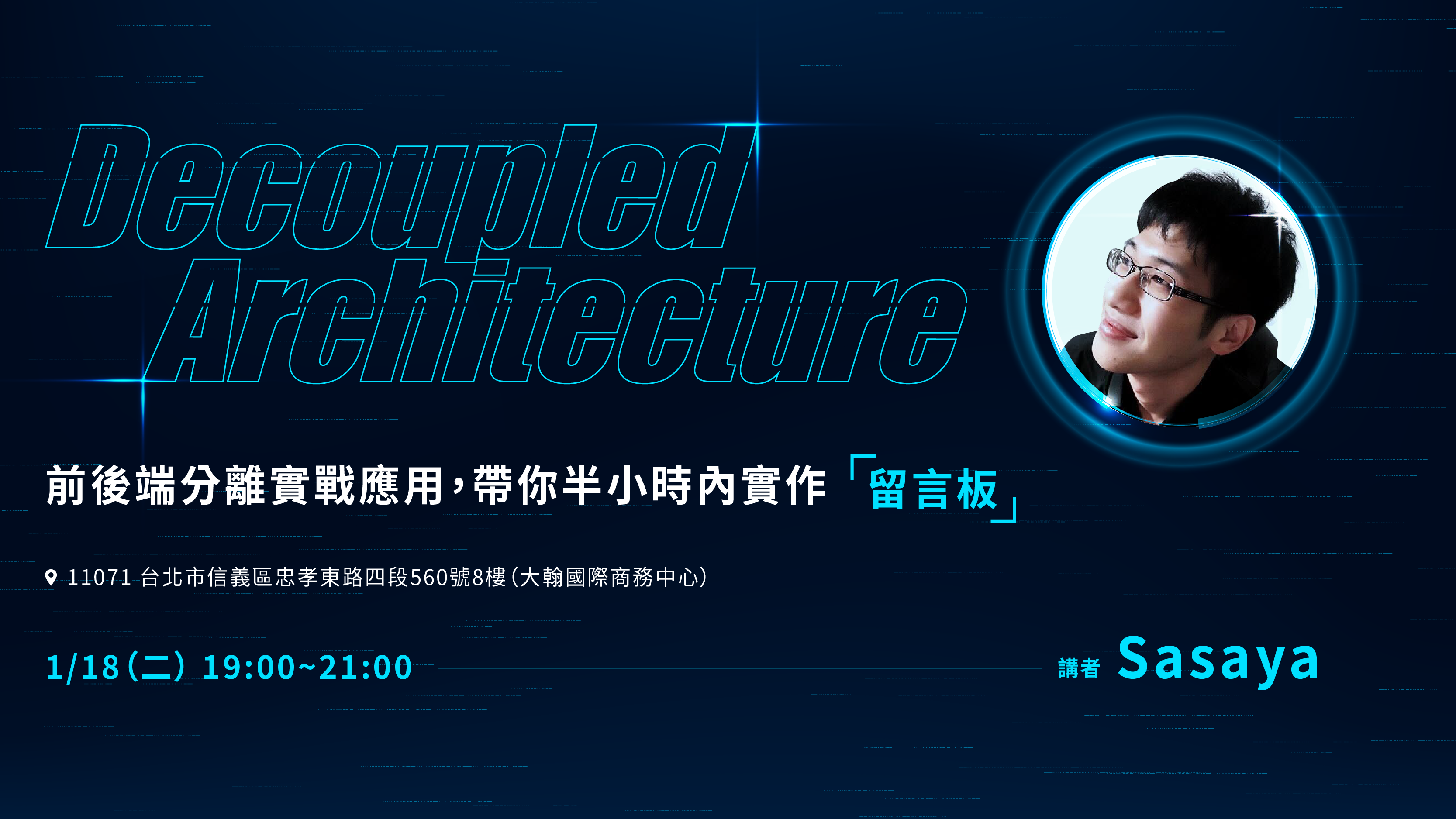 Decoupled Architecture

前後端分離實戰應用，帶你半小時內實作「留言板」

11071 台北市信義區忠孝東路四段560號8樓（大翰國際商務中心）

1/18（二）19:00~21:00

講者 Sasaya